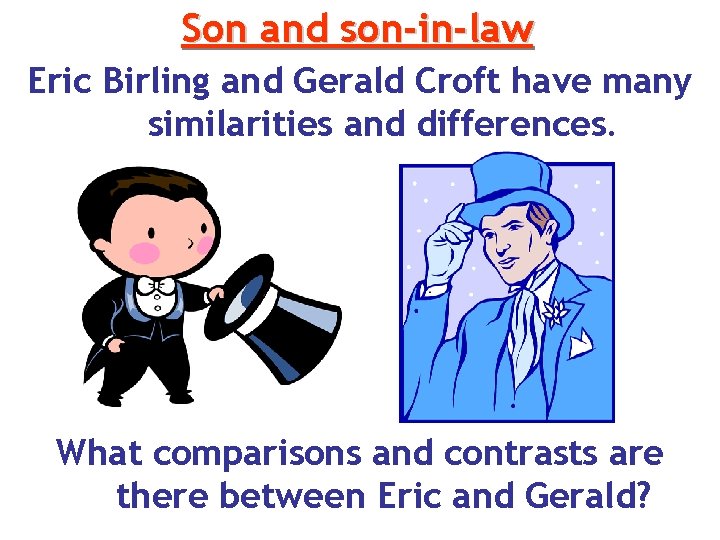 Son and son-in-law

Eric Birling and Gerald Croft have many similarities and differences.

What comparisons and contrasts are there between Eric and Gerald?